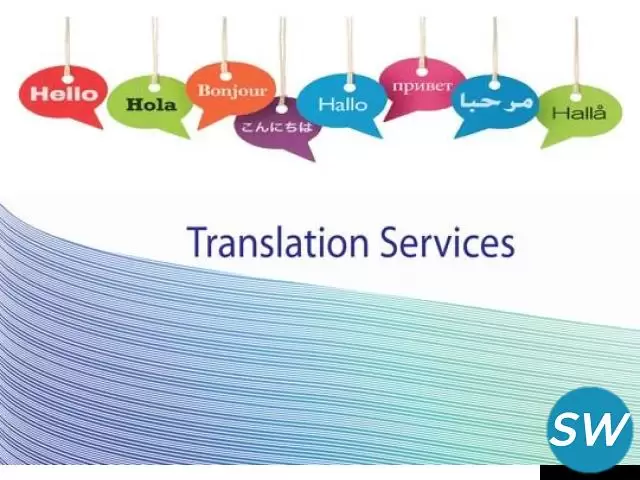 Hello Hola Bonjour こんにちは Hallo привет مرحبا Hallå

Translation Services

SW